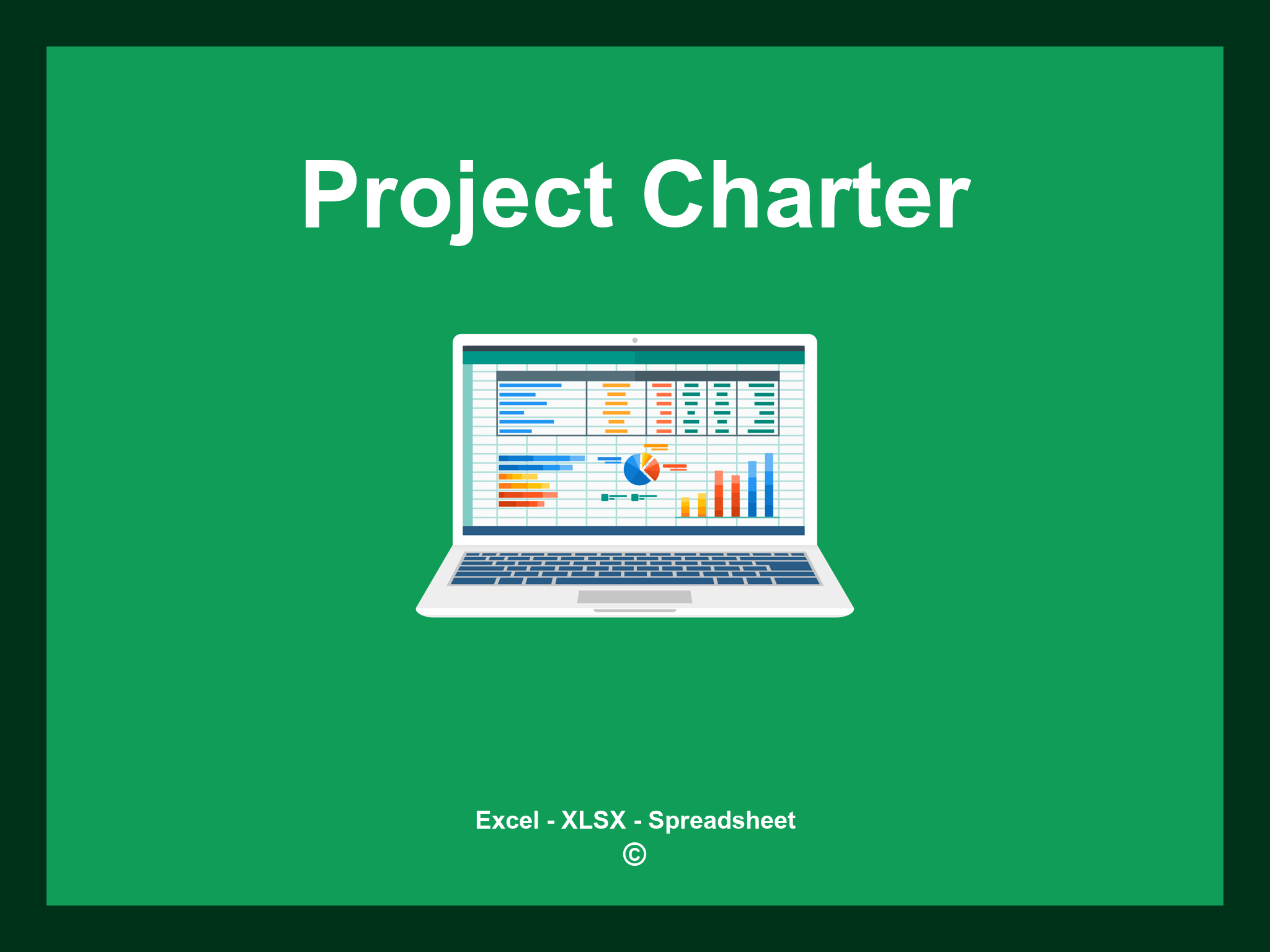 Project Charter

Excel - XLSX - Spreadsheet
©